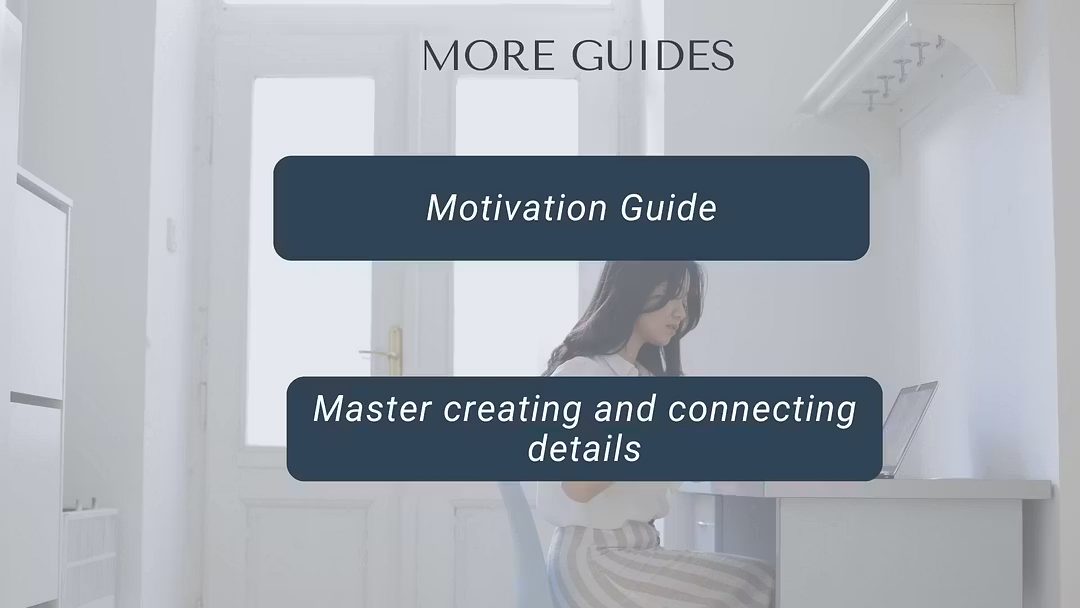 MORE GUIDES

Motivation Guide

Master creating and connecting details